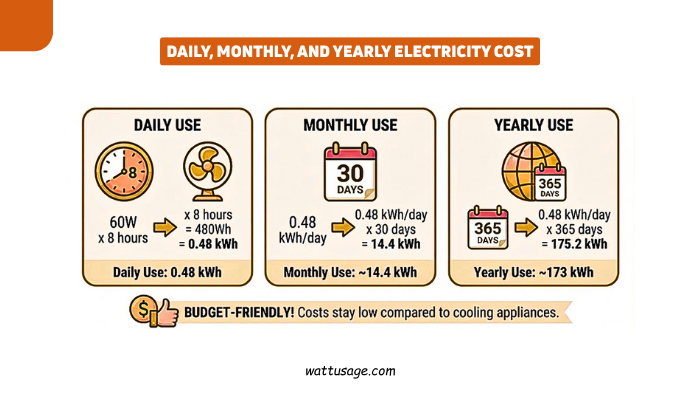 DAILY, MONTHLY, AND YEARLY ELECTRICITY COST

DAILY USE

8

60W x 8 hours

x 8 hours = 480Wh = 0.48 kWh

Daily Use: 0.48 kWh

MONTHLY USE

30 DAYS

0.48 kWh/day

0.48 kWh/day x 30 days = 14.4 kWh

Monthly Use: ~14.4 kWh

YEARLY USE

365 DAYS

365 DAYS

0.48 kWh/day x 365 days = 175.2 kWh

Yearly Use: ~173 kWh

$ BUDGET-FRIENDLY! Costs stay low compared to cooling appliances.

wattusage.com